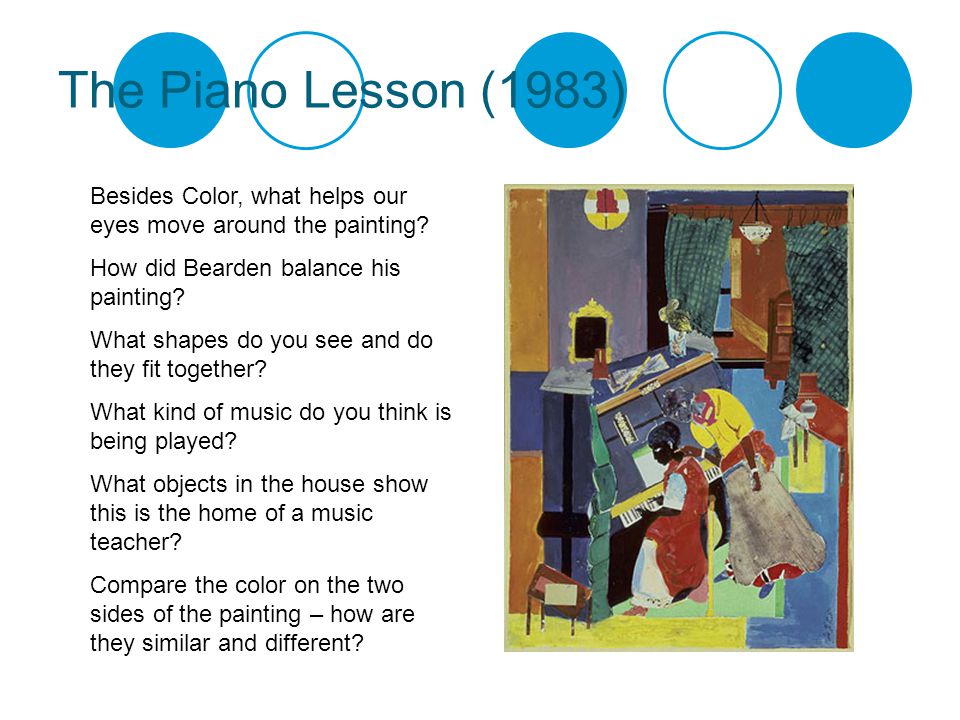 The Piano Lesson (1983)

Besides Color, what helps our eyes move around the painting?

How did Bearden balance his painting?

What shapes do you see and do they fit together?

What kind of music do you think is being played?

What objects in the house show this is the home of a music teacher?

Compare the color on the two sides of the painting – how are they similar and different?